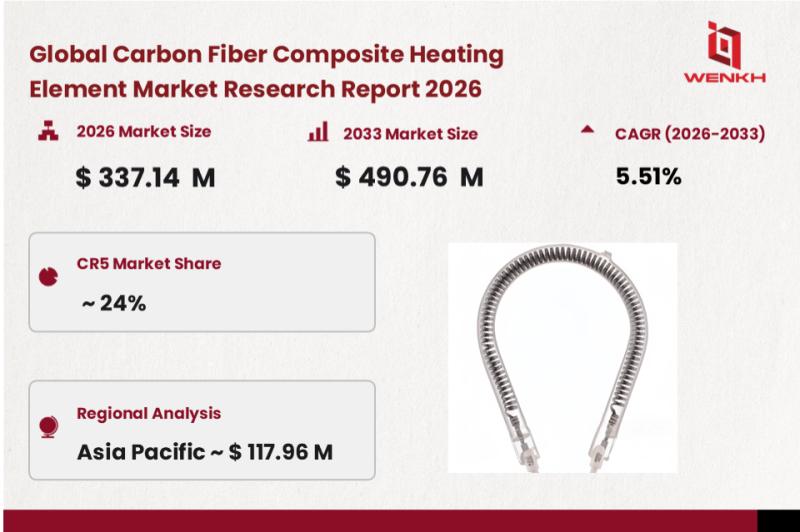 Global Carbon Fiber Composite Heating Element Market Research Report 2026

WENKH

2026 Market Size

$ 337.14 M

2033 Market Size

$ 490.76 M

CAGR (2026-2033)

5.51%

CR5 Market Share

~ 24%

Regional Analysis

Asia Pacific ~ $ 117.96 M